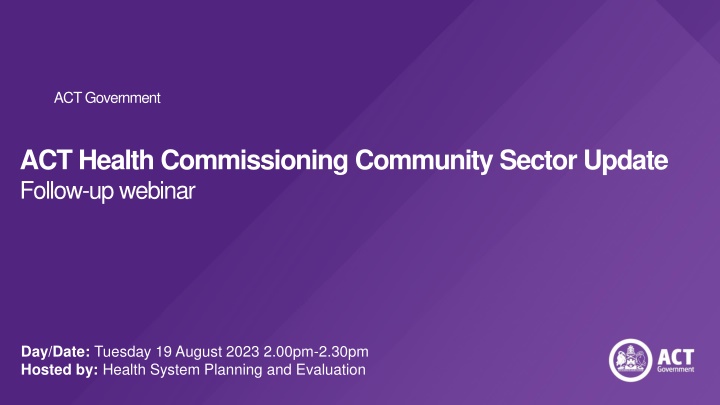 ACT Government

ACT Health Commissioning Community Sector Update
Follow-up webinar

Day/Date: Tuesday 19 August 2023 2.00pm-2.30pm
Hosted by: Health System Planning and Evaluation

ACT Government